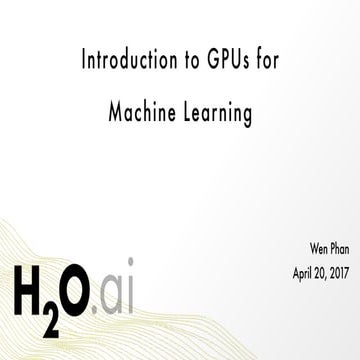 Introduction to GPUs for Machine Learning

Wen Phan
April 20, 2017

$H_2O$.ai